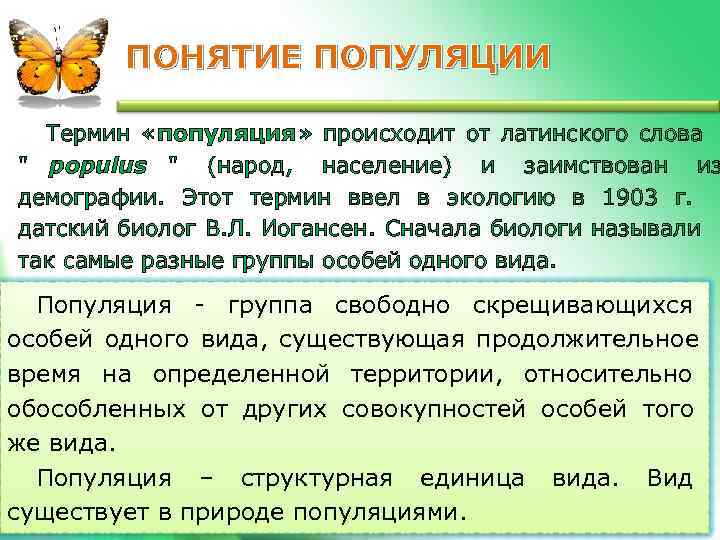 ПОНЯТИЕ ПОПУЛЯЦИИ

Термин «популяция» происходит от латинского слова " populus " (народ, население) и заимствован из демографии. Этот термин ввел в экологию в 1903 г. датский биолог В.Л. Иогансен. Сначала биологи называли так самые разные группы особей одного вида.

Популяция - группа свободно скрещивающихся особей одного вида, существующая продолжительное время на определенной территории, относительно обособленных от других совокупностей особей того же вида.

Популяция – структурная единица вида. Вид существует в природе популяциями.